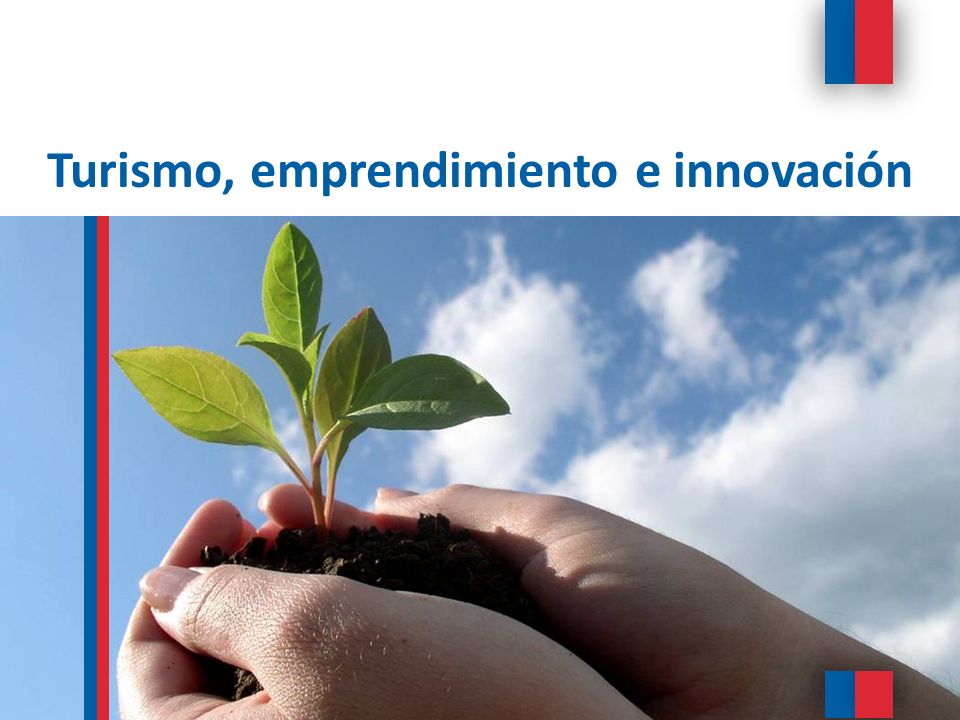 Turismo, emprendimiento e innovación